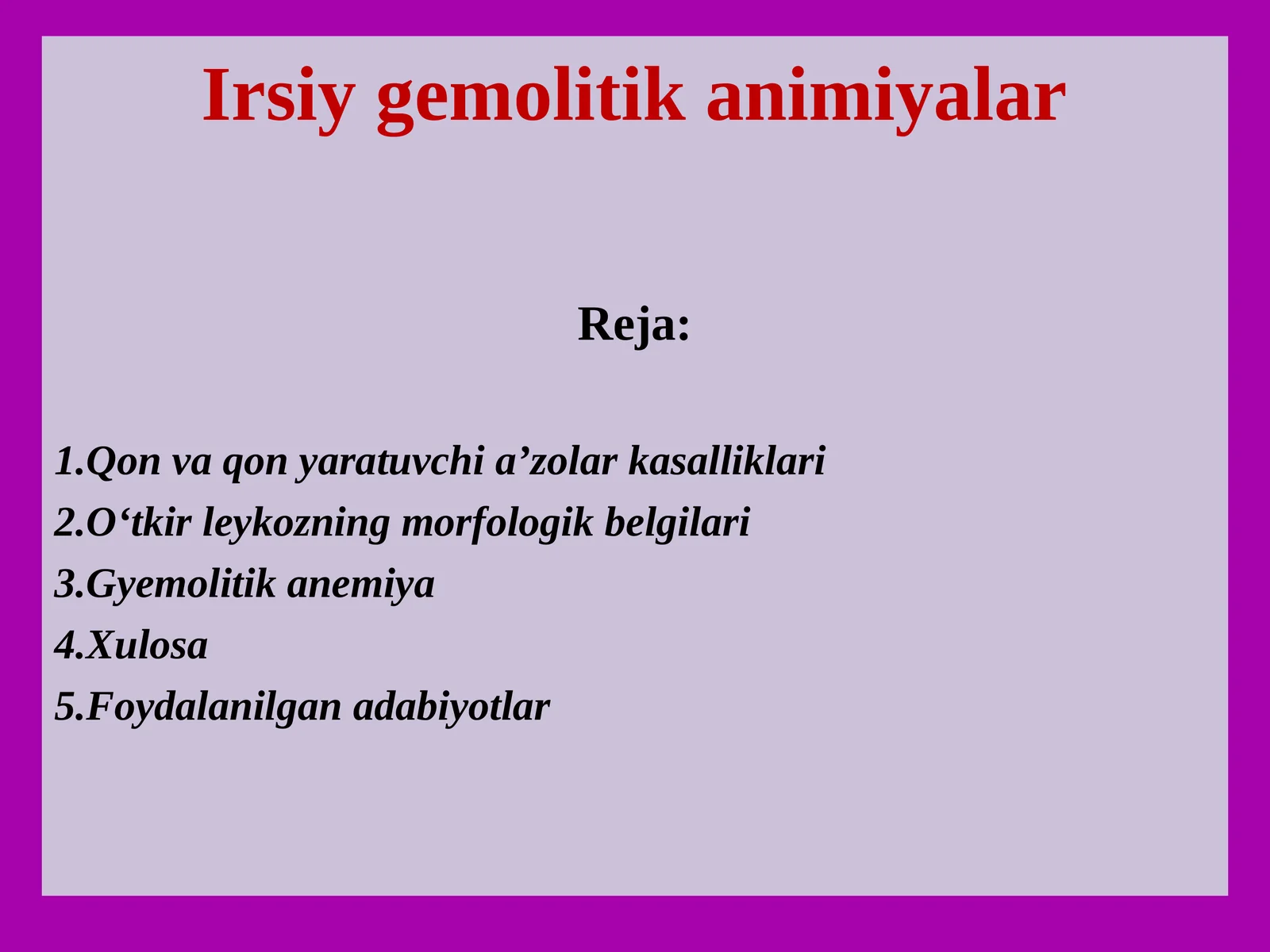 Irsiy gemolitik animiyalar

Reja:

1.Qon va qon yaratuvchi a’zolar kasalliklari
2.O‘tkir leykozning morfologik belgilari
3.Gyemolitik anemiya
4.Xulosa
5.Foydalanilgan adabiyotlar